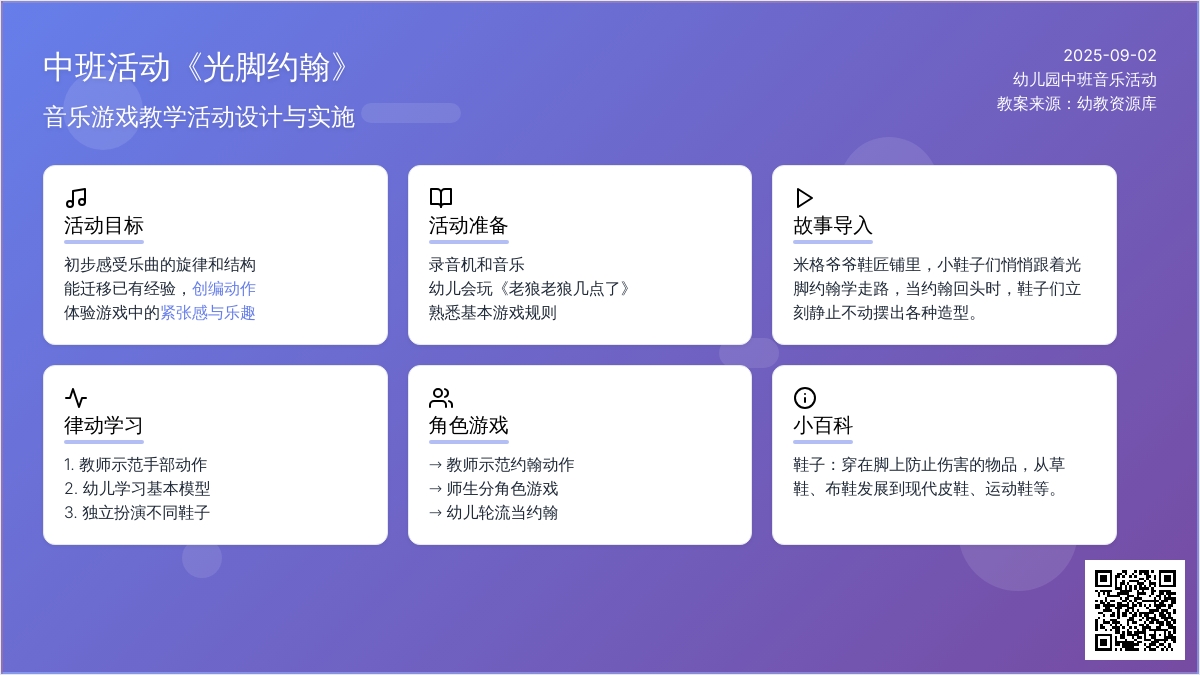 中班活动《光脚约翰》

音乐游戏教学活动设计与实施

2025-09-02
幼儿园中班音乐活动
教案来源：幼教资源库

活动目标

初步感受乐曲的旋律和结构
能迁移已有经验，创编动作
体验游戏中的紧张感与乐趣

活动准备

录音机和音乐
幼儿会玩《老狼老狼几点了》
熟悉基本游戏规则

故事导入

米格爷爷鞋匠铺里，小鞋子们悄悄跟着光脚约翰学走路，当约翰回头时，鞋子们立刻静止不动摆出各种造型。

律动学习

1. 教师示范手部动作
2. 幼儿学习基本模型
3. 独立扮演不同鞋子

角色游戏

→ 教师示范约翰动作
→ 师生分角色游戏
→ 幼儿轮流当约翰

小百科

鞋子：穿在脚上防止伤害的物品，从草鞋、布鞋发展到现代皮鞋、运动鞋等。